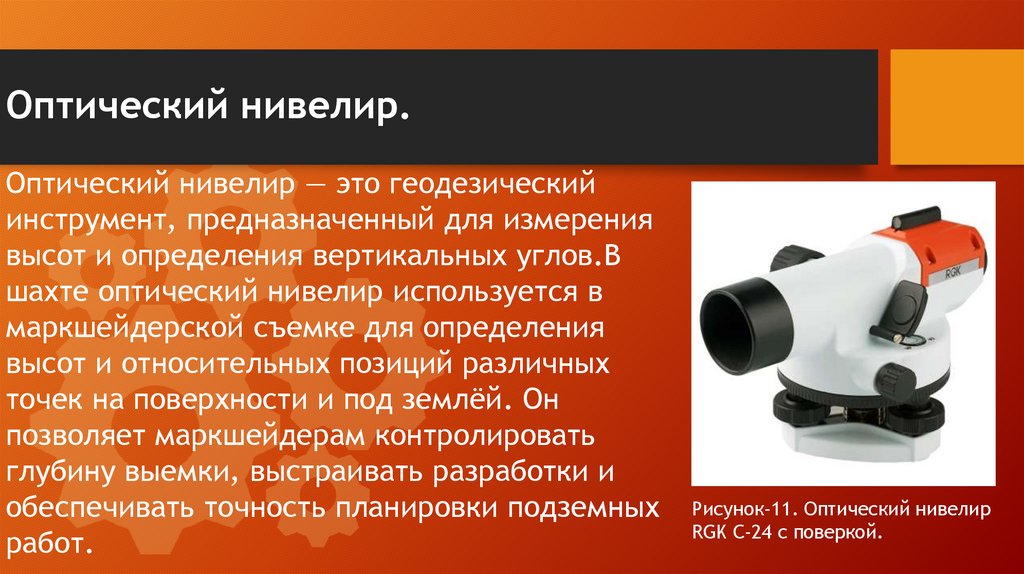 Оптический нивелир.

Оптический нивелир — это геодезический инструмент, предназначенный для измерения высот и определения вертикальных углов.В шахте оптический нивелир используется в маркшейдерской съемке для определения высот и относительных позиций различных точек на поверхности и под землёй. Он позволяет маркшейдерам контролировать глубину выемки, выстраивать разработки и обеспечивать точность планировки подземных работ.

RGK

Рисунок-11. Оптический нивелир RGK C-24 с поверкой.